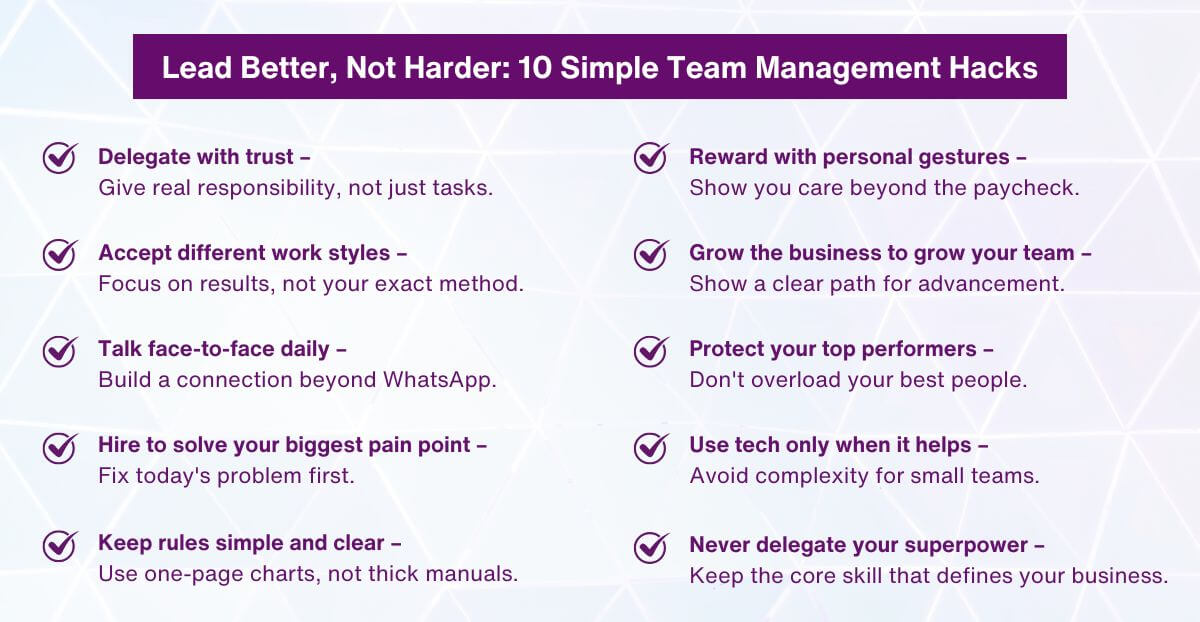 Lead Better, Not Harder: 10 Simple Team Management Hacks

Delegate with trust –
Give real responsibility, not just tasks.

Accept different work styles –
Focus on results, not your exact method.

Talk face-to-face daily –
Build a connection beyond WhatsApp.

Hire to solve your biggest pain point –
Fix today's problem first.

Keep rules simple and clear –
Use one-page charts, not thick manuals.

Reward with personal gestures –
Show you care beyond the paycheck.

Grow the business to grow your team –
Show a clear path for advancement.

Protect your top performers –
Don't overload your best people.

Use tech only when it helps –
Avoid complexity for small teams.

Never delegate your superpower –
Keep the core skill that defines your business.